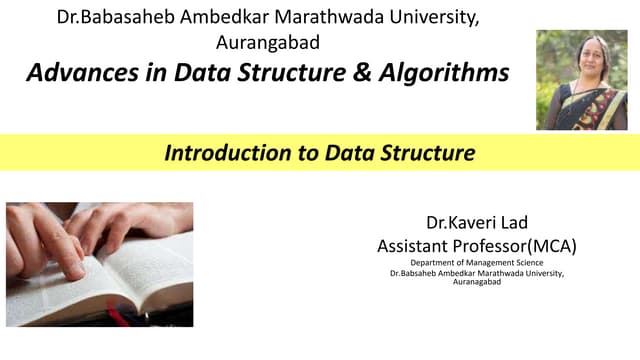 Dr.Babasaheb Ambedkar Marathwada University, Aurangabad

Advances in Data Structure & Algorithms

Introduction to Data Structure

Dr.Kaveri Lad
Assistant Professor(MCA)
Department of Management Science
Dr.Babsaheb Ambedkar Marathwada University, Auranagabad